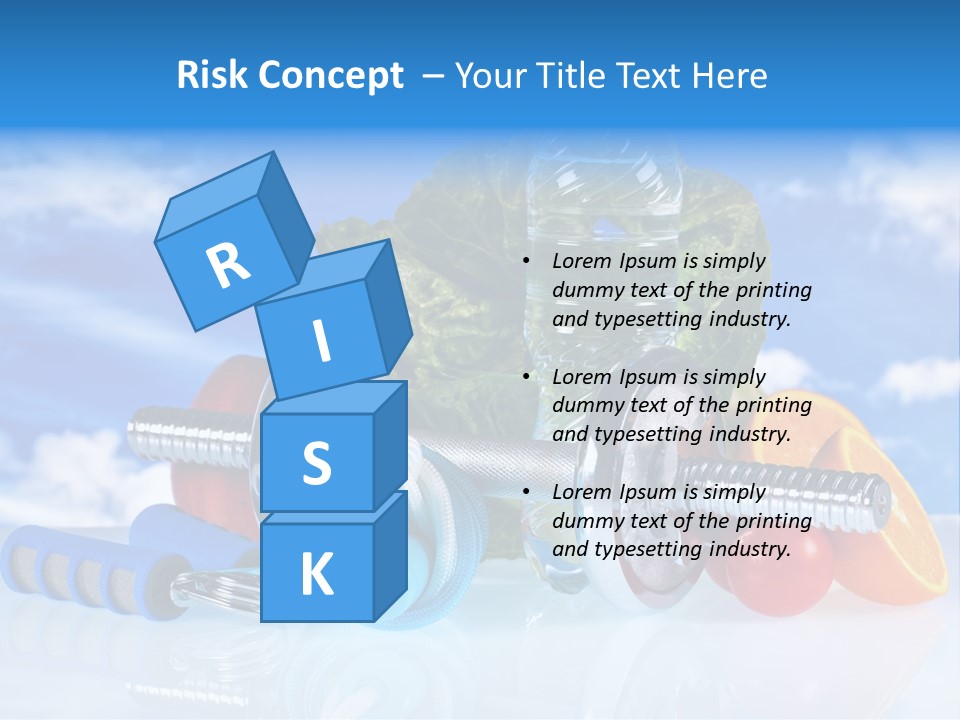 Risk Concept – Your Title Text Here

R
I
S
K

• Lorem Ipsum is simply dummy text of the printing and typesetting industry.

• Lorem Ipsum is simply dummy text of the printing and typesetting industry.

• Lorem Ipsum is simply dummy text of the printing and typesetting industry.